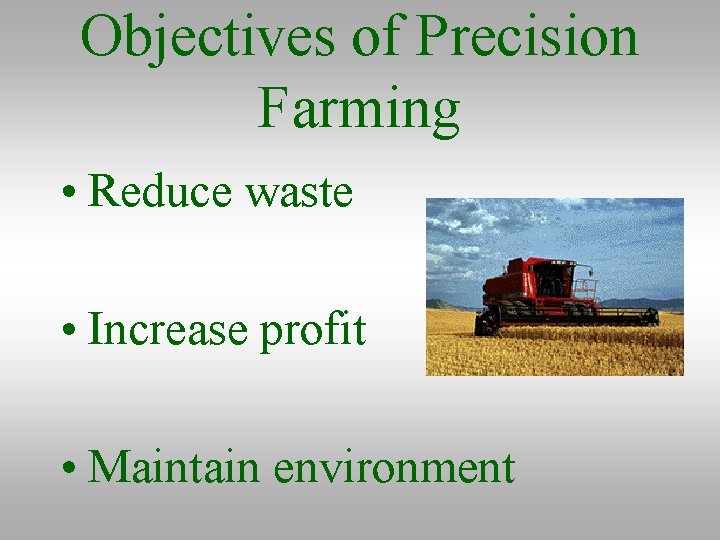 Objectives of Precision Farming

• Reduce waste

• Increase profit

• Maintain environment